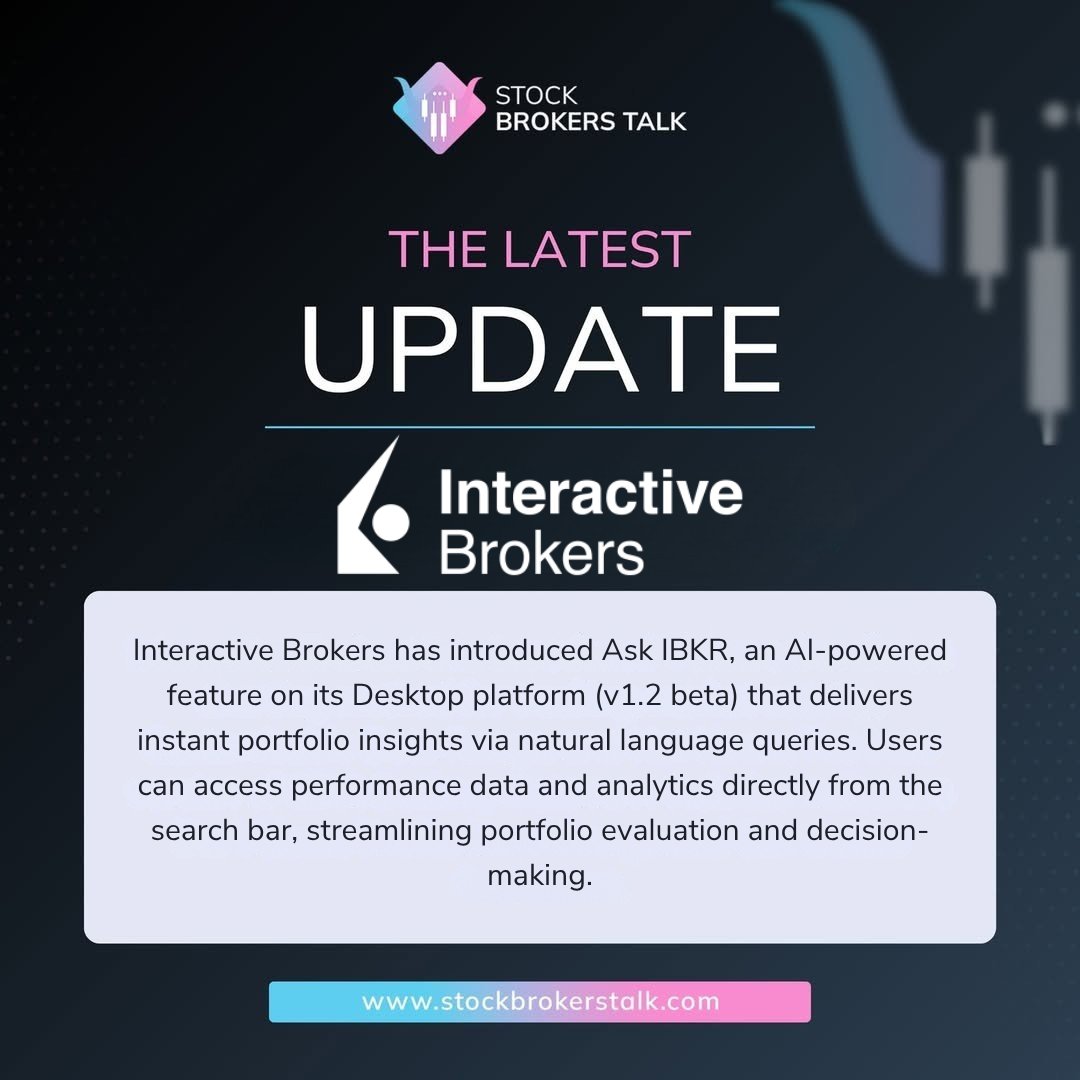 STOCK BROKERS TALK

THE LATEST
UPDATE

Interactive Brokers

Interactive Brokers has introduced Ask IBKR, an AI-powered feature on its Desktop platform (v1.2 beta) that delivers instant portfolio insights via natural language queries. Users can access performance data and analytics directly from the search bar, streamlining portfolio evaluation and decision-making.

www.stockbrokerstalk.com